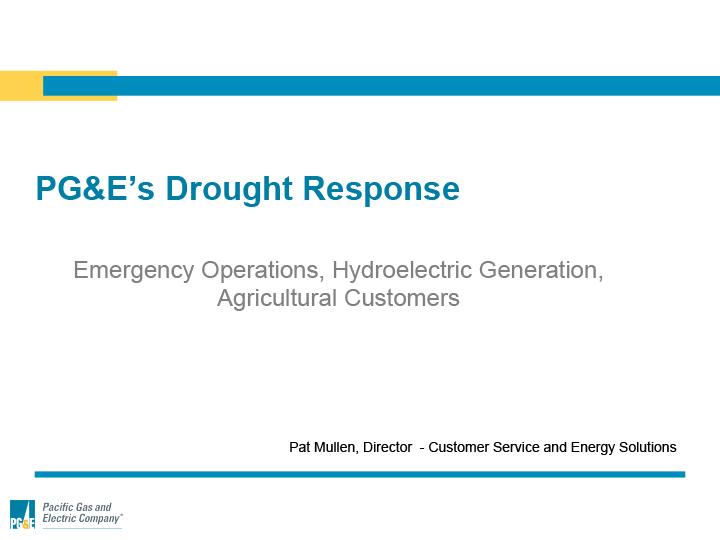 PG&E's Drought Response

Emergency Operations, Hydroelectric Generation, Agricultural Customers

Pat Mullen, Director - Customer Service and Energy Solutions

PG&E Pacific Gas and Electric Company®